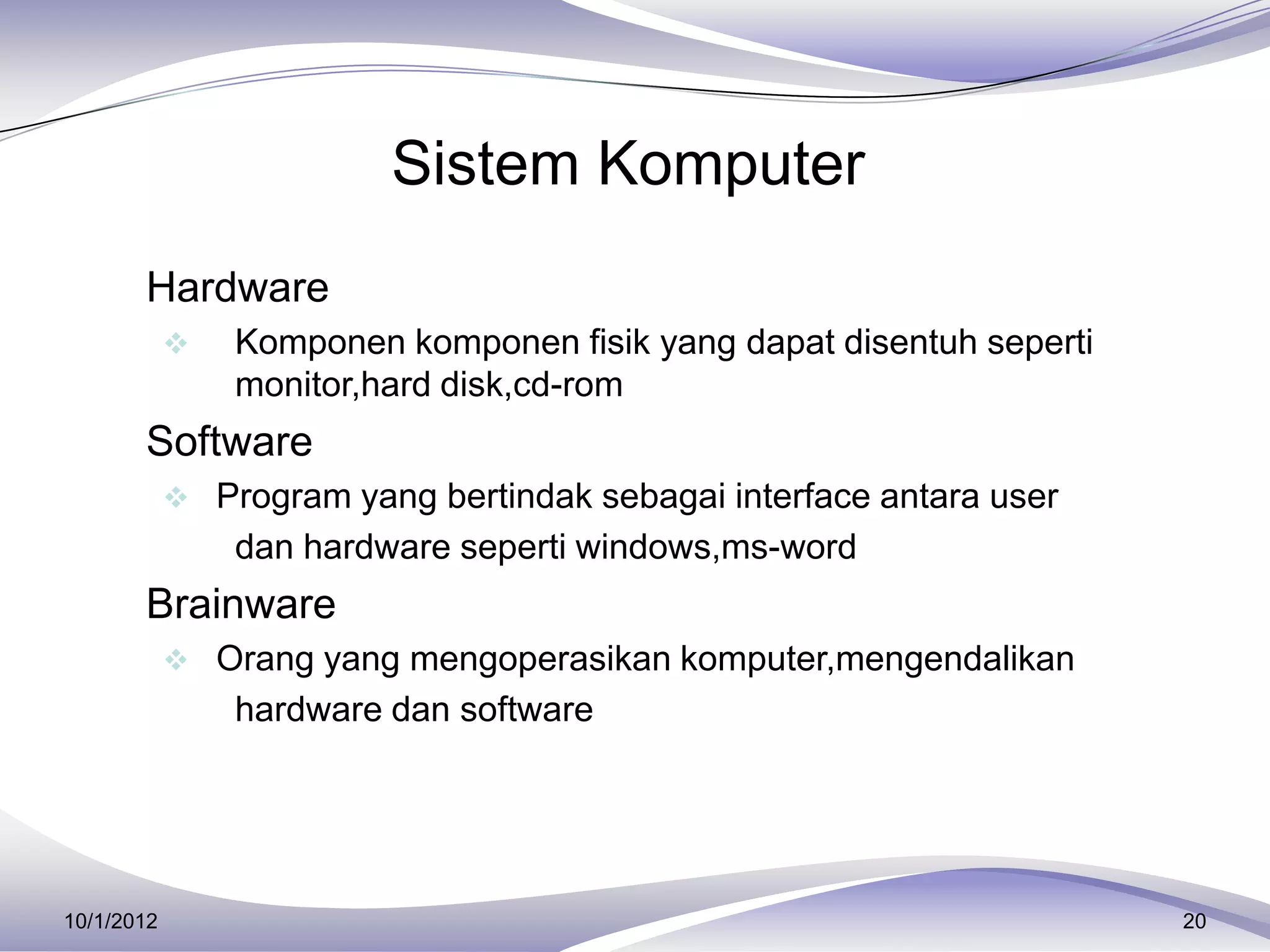 Sistem Komputer

Hardware

❖ Komponen komponen fisik yang dapat disentuh seperti monitor,hard disk,cd-rom

Software

❖ Program yang bertindak sebagai interface antara user dan hardware seperti windows,ms-word

Brainware

❖ Orang yang mengoperasikan komputer,mengendalikan hardware dan software

10/1/2012

20